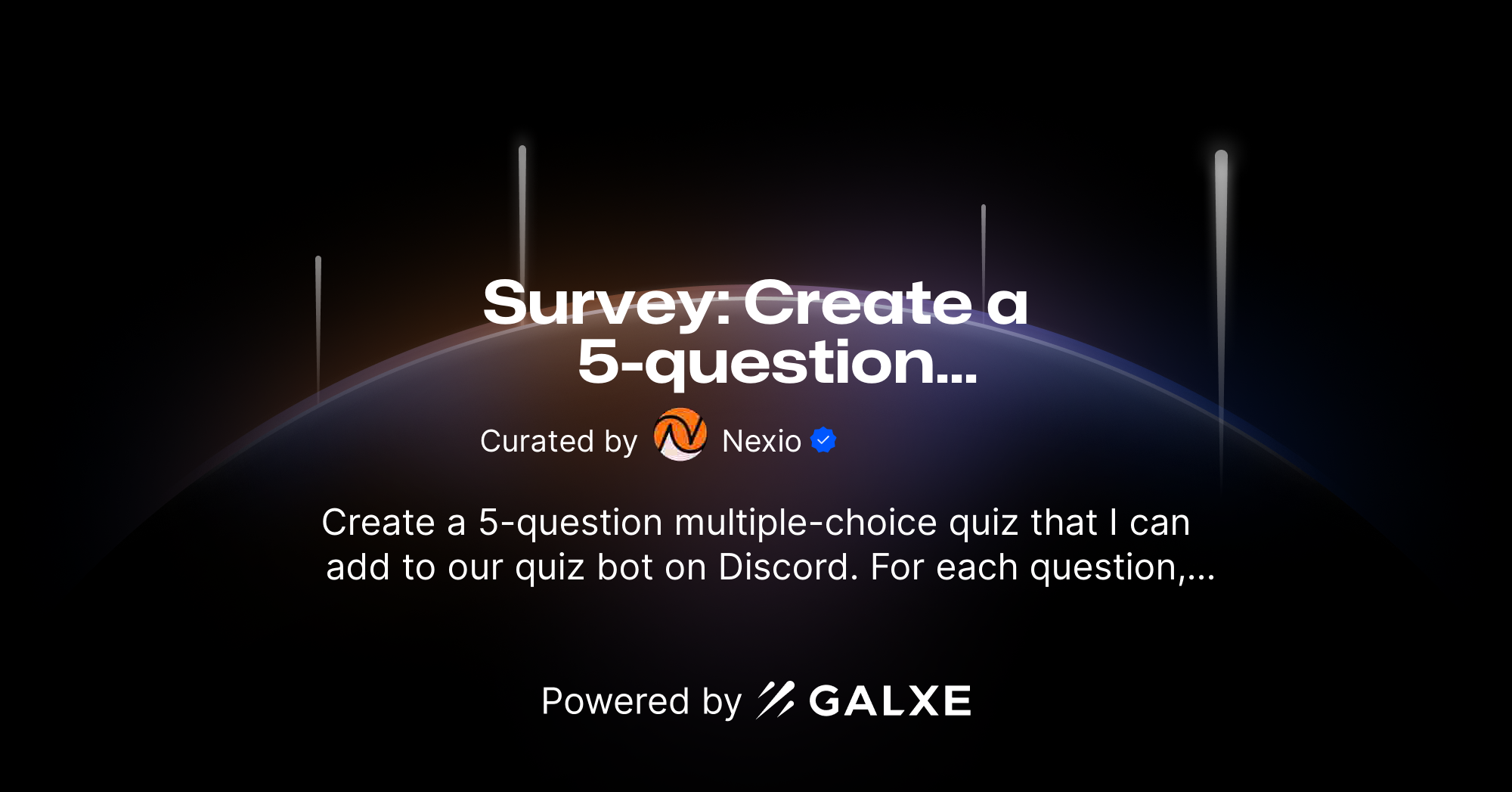 Survey: Create a 5-question...

Curated by Nexio

Create a 5-question multiple-choice quiz that I can add to our quiz bot on Discord. For each question,...

Powered by GALXE